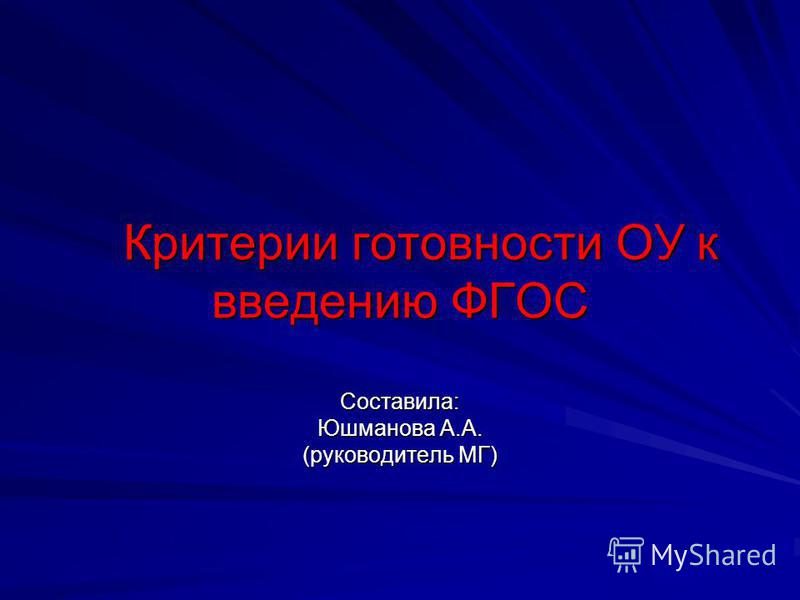 Критерии готовности ОУ к введению ФГОС

Составила:
Юшманова А.А.
(руководитель МГ)

MyShared